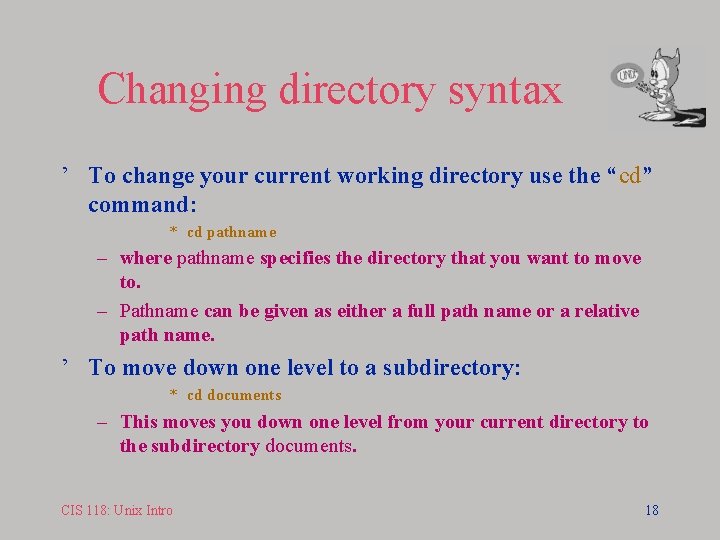 Changing directory syntax

UNIX

’ To change your current working directory use the “cd” command:

* cd pathname

– where pathname specifies the directory that you want to move to.

– Pathname can be given as either a full path name or a relative path name.

’ To move down one level to a subdirectory:

* cd documents

– This moves you down one level from your current directory to the subdirectory documents.

CIS 118: Unix Intro

18